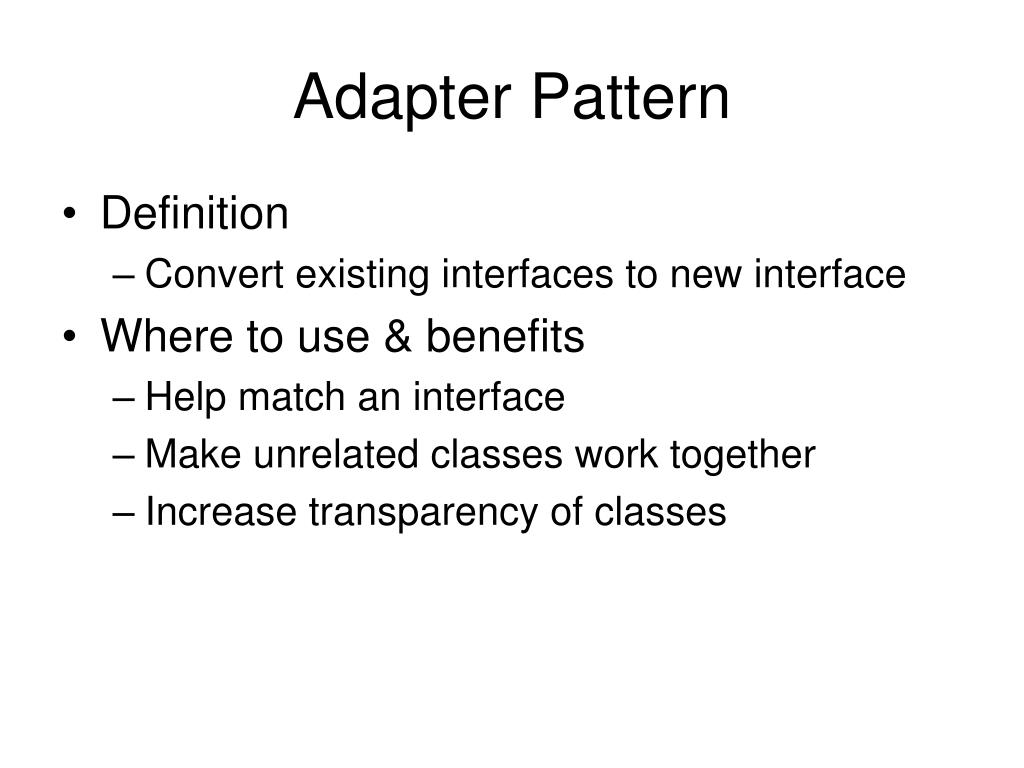 Adapter Pattern

• Definition
– Convert existing interfaces to new interface
• Where to use & benefits
– Help match an interface
– Make unrelated classes work together
– Increase transparency of classes